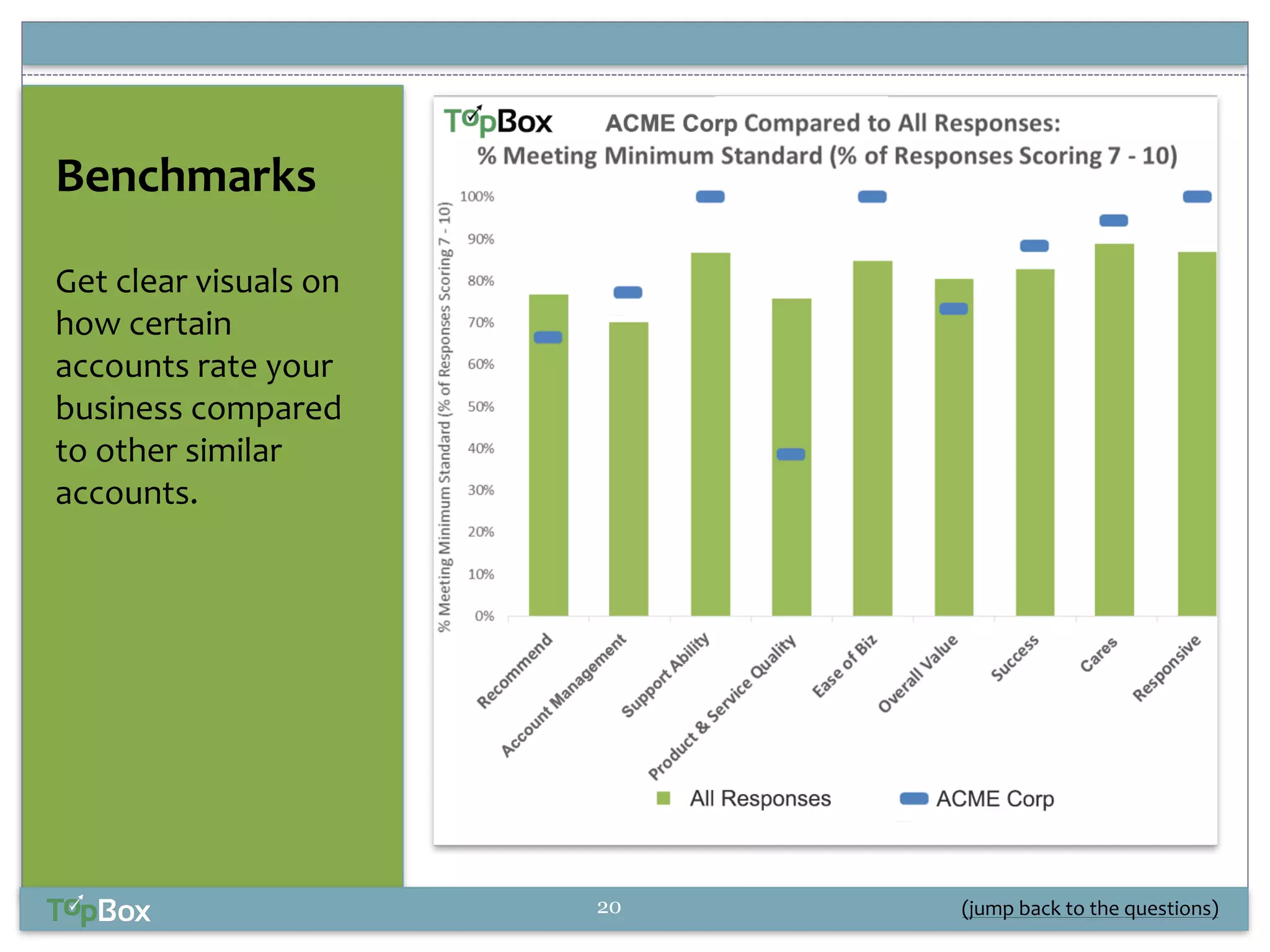 Benchmarks

Get clear visuals on how certain accounts rate your business compared to other similar accounts.

TopBox ACME Corp Compared to All Responses:
% Meeting Minimum Standard (% of Responses Scoring 7 - 10)

% Meeting Minimum Standard (% of Responses Scoring 7 - 10)

100%
90%
80%
70%
60%
50%
40%
30%
20%
10%
0%

Recommend
Account Management
Support Ability
Product & Service Quality
Ease of Biz
Overall Value
Success
Cares
Responsive

All Responses
ACME Corp

TopBox
20
(jump back to the questions)